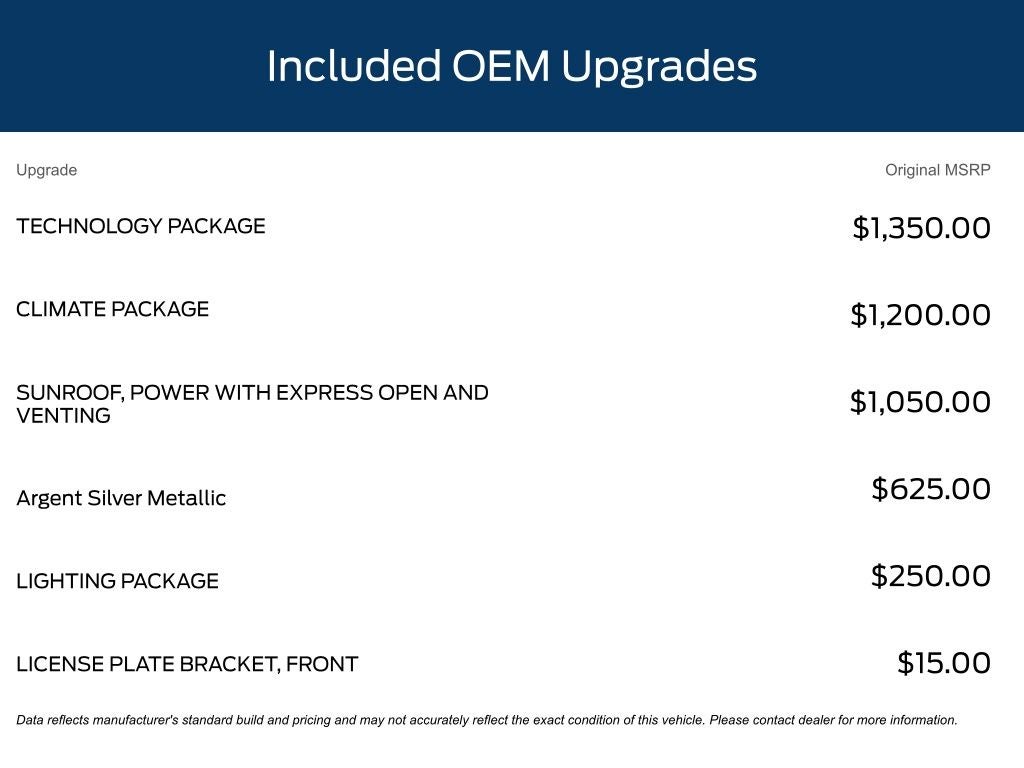 Included OEM Upgrades

| Upgrade | Original MSRP |
|---|---|
| TECHNOLOGY PACKAGE | \$1,350.00 |
| CLIMATE PACKAGE | \$1,200.00 |
| SUNROOF, POWER WITH EXPRESS OPEN AND VENTING | \$1,050.00 |
| Argent Silver Metallic | \$625.00 |
| LIGHTING PACKAGE | \$250.00 |
| LICENSE PLATE BRACKET, FRONT | \$15.00 |

Data reflects manufacturer's standard build and pricing and may not accurately reflect the exact condition of this vehicle. Please contact dealer for more information.